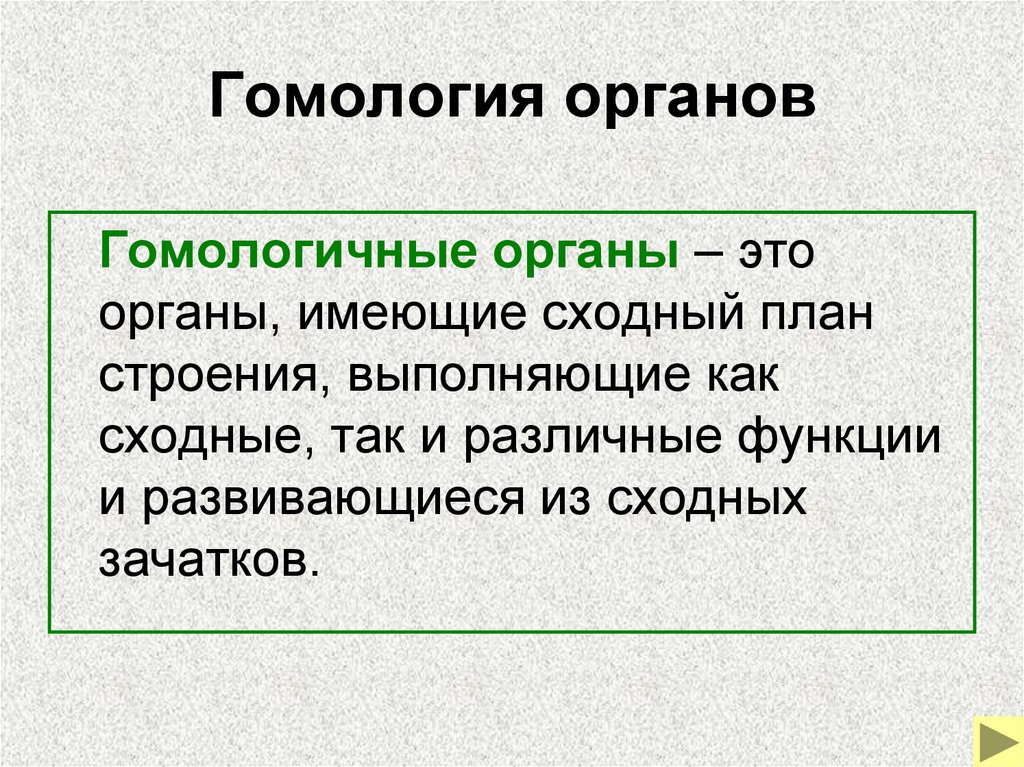 Гомология органов

Гомологичные органы – это органы, имеющие сходный план строения, выполняющие как сходные, так и различные функции и развивающиеся из сходных зачатков.